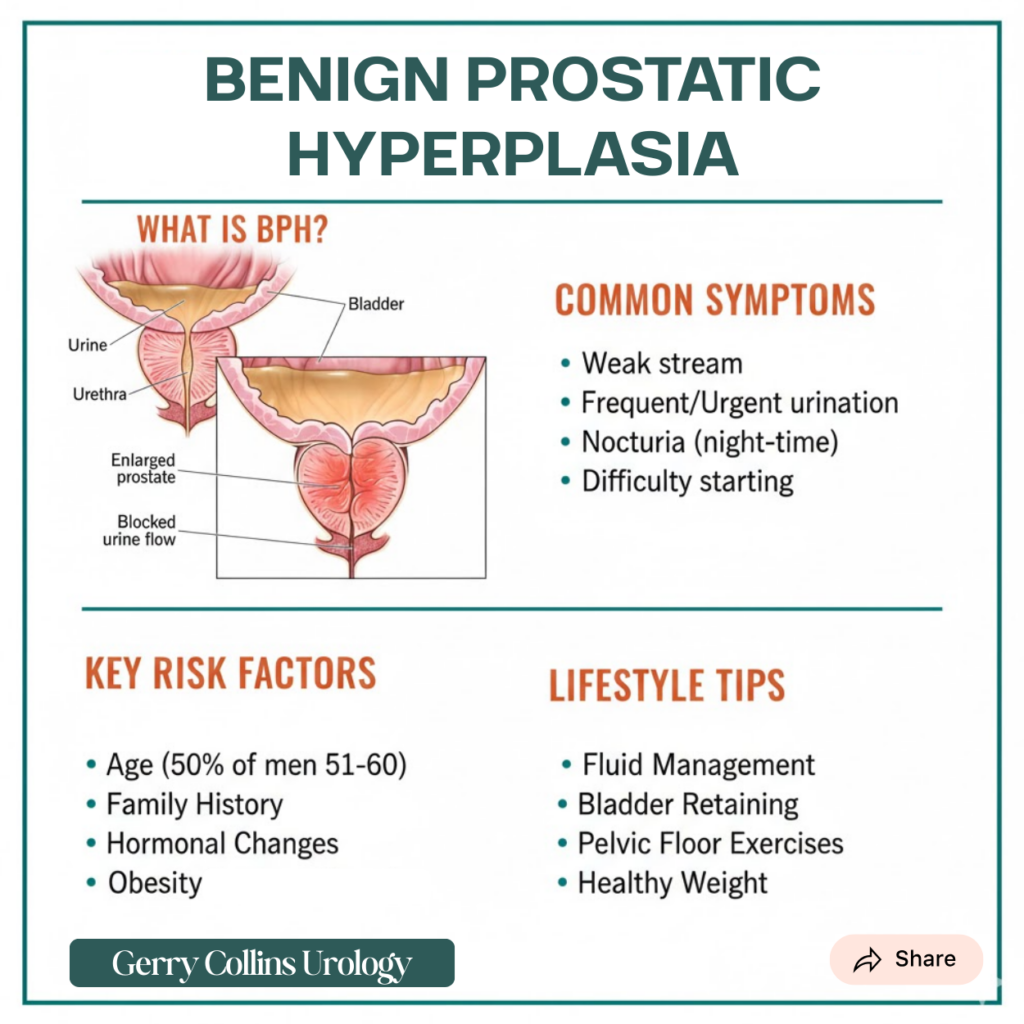 BENIGN PROSTATIC HYPERPLASIA

WHAT IS BPH?

Bladder

Urine

Urethra

Enlarged prostate

Blocked urine flow

COMMON SYMPTOMS

• Weak stream
• Frequent/Urgent urination
• Nocturia (night-time)
• Difficulty starting

KEY RISK FACTORS

• Age (50% of men 51-60)
• Family History
• Hormonal Changes
• Obesity

LIFESTYLE TIPS

• Fluid Management
• Bladder Retaining
• Pelvic Floor Exercises
• Healthy Weight

Gerry Collins Urology

Share